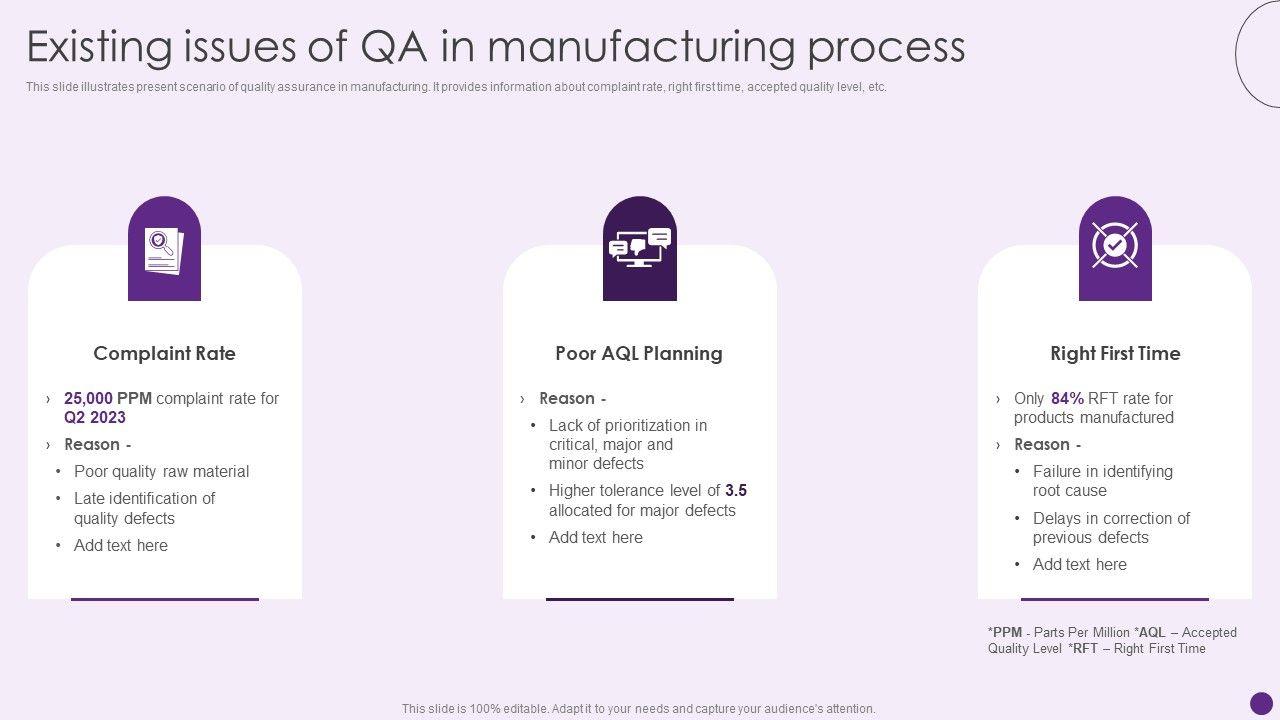 Existing issues of QA in manufacturing process

This slide illustrates present scenario of quality assurance in manufacturing. It provides information about complaint rate, right first time, accepted quality level, etc.

Complaint Rate

› 25,000 PPM complaint rate for Q2 2023
› Reason -
• Poor quality raw material
• Late identification of quality defects
• Add text here

Poor AQL Planning

› Reason -
• Lack of prioritization in critical, major and minor defects
• Higher tolerance level of 3.5 allocated for major defects
• Add text here

Right First Time

› Only 84% RFT rate for products manufactured
› Reason -
• Failure in identifying root cause
• Delays in correction of previous defects
• Add text here

*PPM - Parts Per Million *AQL – Accepted Quality Level *RFT – Right First Time

This slide is 100% editable. Adapt it to your needs and capture your audience's attention.